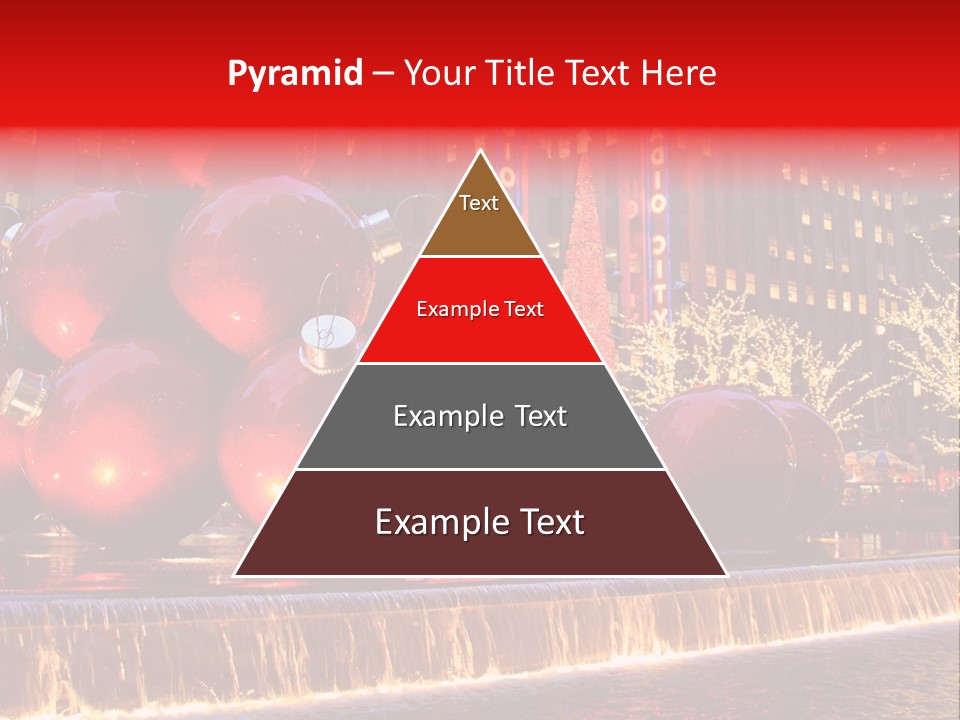 Pyramid – Your Title Text Here

Text

Example Text

Example Text

Example Text